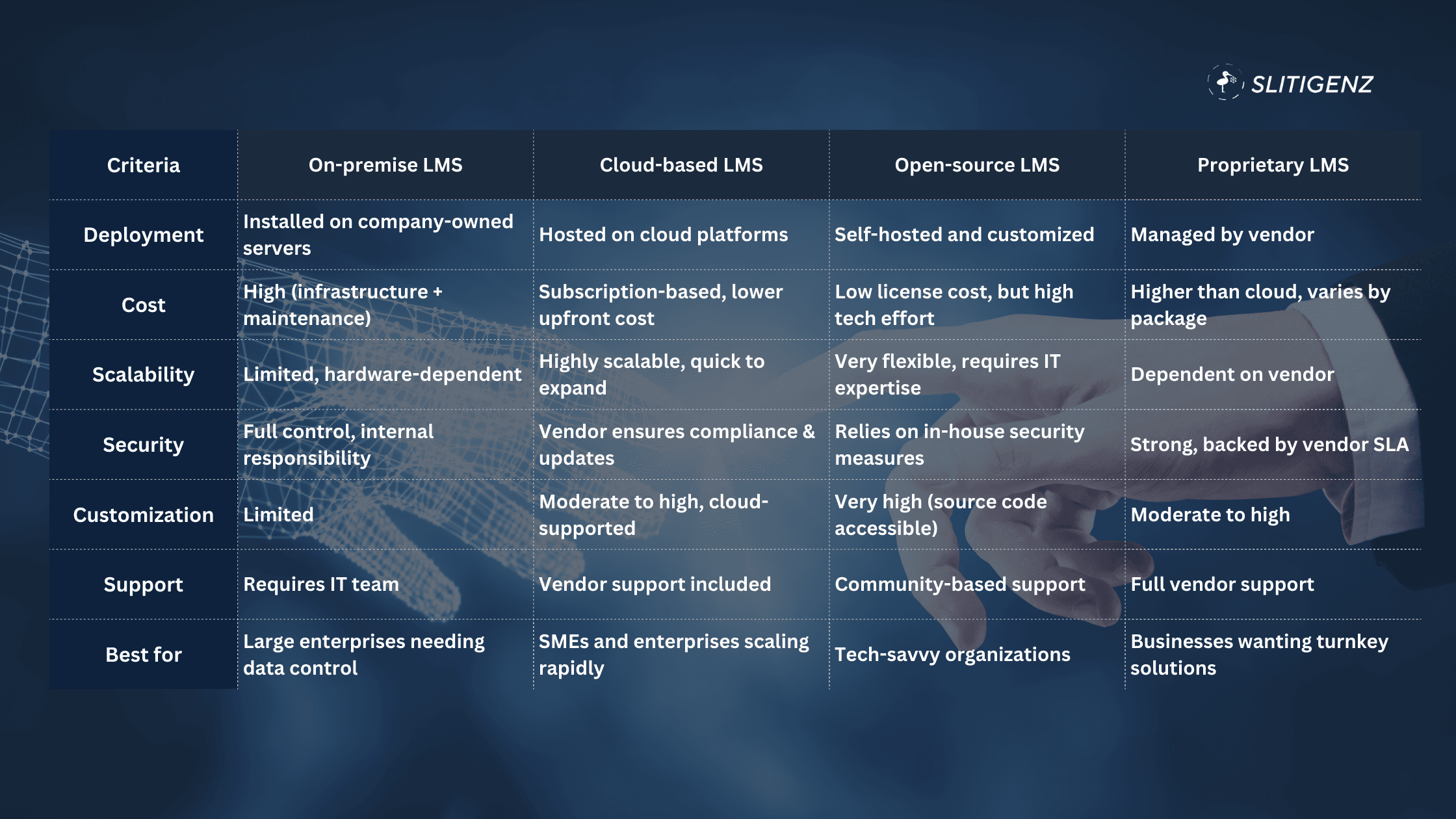 SLITIGENZ

| Criteria | On-premise LMS | Cloud-based LMS | Open-source LMS | Proprietary LMS |
|---|---|---|---|---|
| Deployment | Installed on company-owned servers | Hosted on cloud platforms | Self-hosted and customized | Managed by vendor |
| Cost | High (infrastructure + maintenance) | Subscription-based, lower upfront cost | Low license cost, but high tech effort | Higher than cloud, varies by package |
| Scalability | Limited, hardware-dependent | Highly scalable, quick to expand | Very flexible, requires IT expertise | Dependent on vendor |
| Security | Full control, internal responsibility | Vendor ensures compliance & updates | Relies on in-house security measures | Strong, backed by vendor SLA |
| Customization | Limited | Moderate to high, cloud-supported | Very high (source code accessible) | Moderate to high |
| Support | Requires IT team | Vendor support included | Community-based support | Full vendor support |
| Best for | Large enterprises needing data control | SMEs and enterprises scaling rapidly | Tech-savvy organizations | Businesses wanting turnkey solutions |